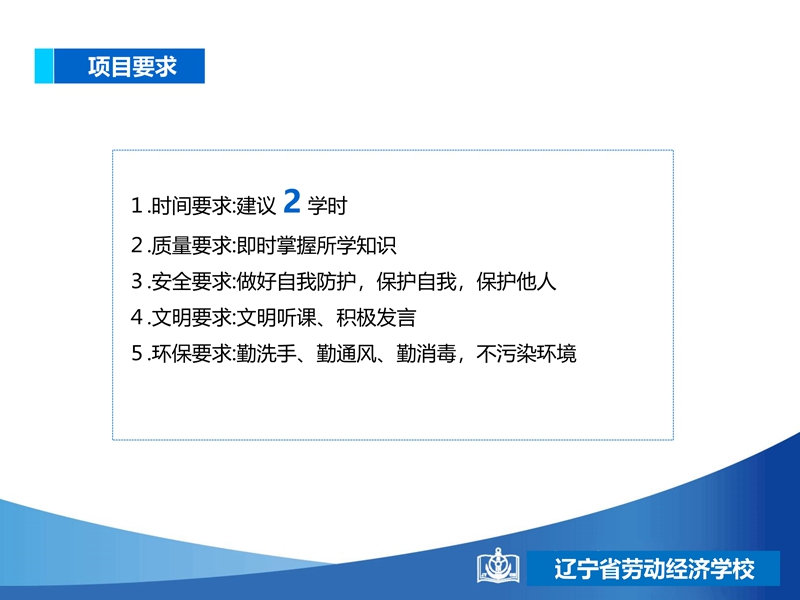 项目要求

1.时间要求:建议 2 学时
2.质量要求:即时掌握所学知识
3.安全要求:做好自我防护，保护自我，保护他人
4.文明要求:文明听课、积极发言
5.环保要求:勤洗手、勤通风、勤消毒，不污染环境

辽宁省劳动经济学校